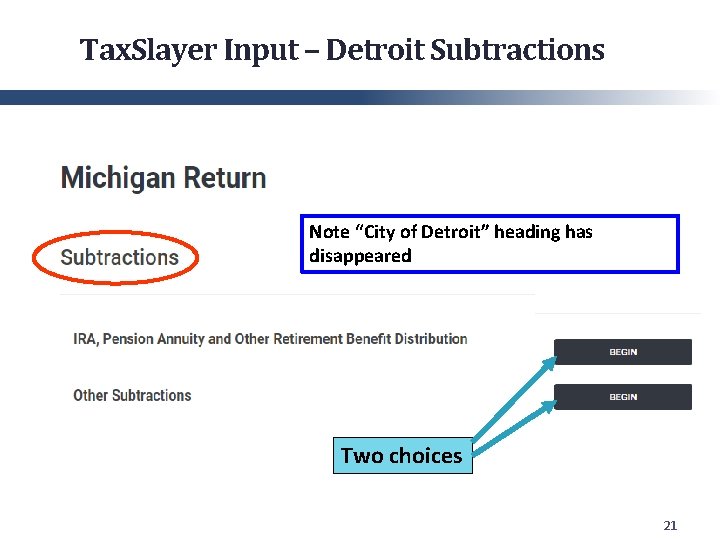 TaxSlayer Input – Detroit Subtractions

Michigan Return

Subtractions

Note “City of Detroit” heading has disappeared

IRA, Pension Annuity and Other Retirement Benefit Distribution

BEGIN

Other Subtractions

BEGIN

Two choices

21